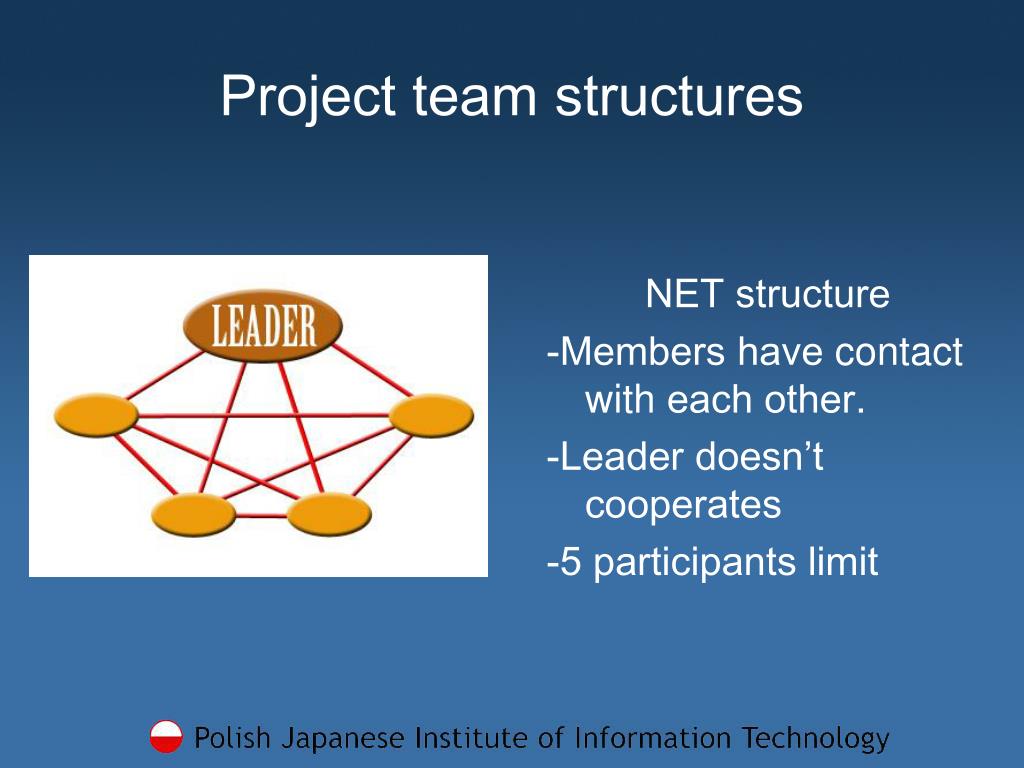 Project team structures

LEADER

NET structure

-Members have contact with each other.

-Leader doesn’t cooperates

-5 participants limit

Polish Japanese Institute of Information Technology